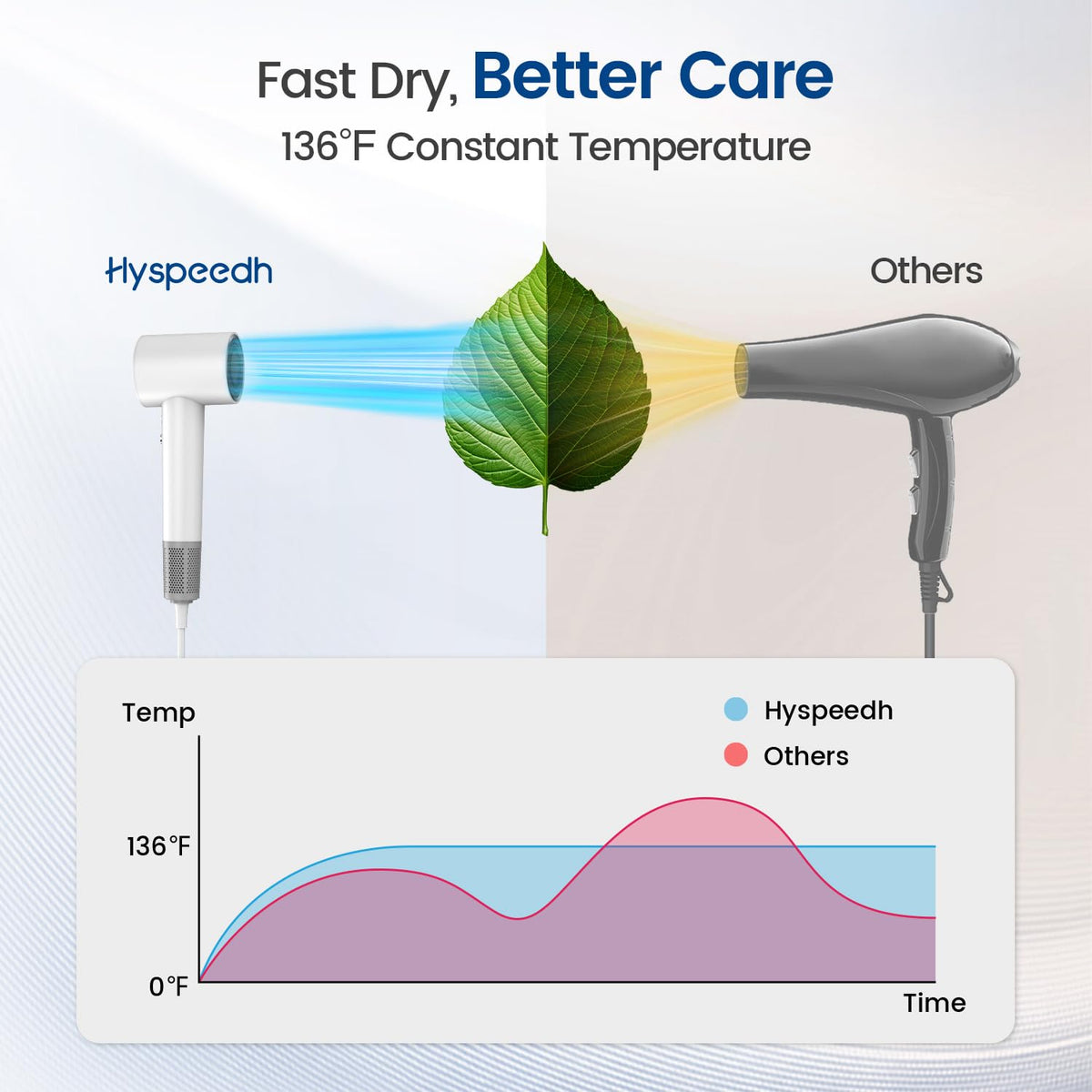 Fast Dry, Better Care
136°F Constant Temperature

Hyspeedh

Others

Temp

Hyspeedh
Others

136°F

0°F

Time